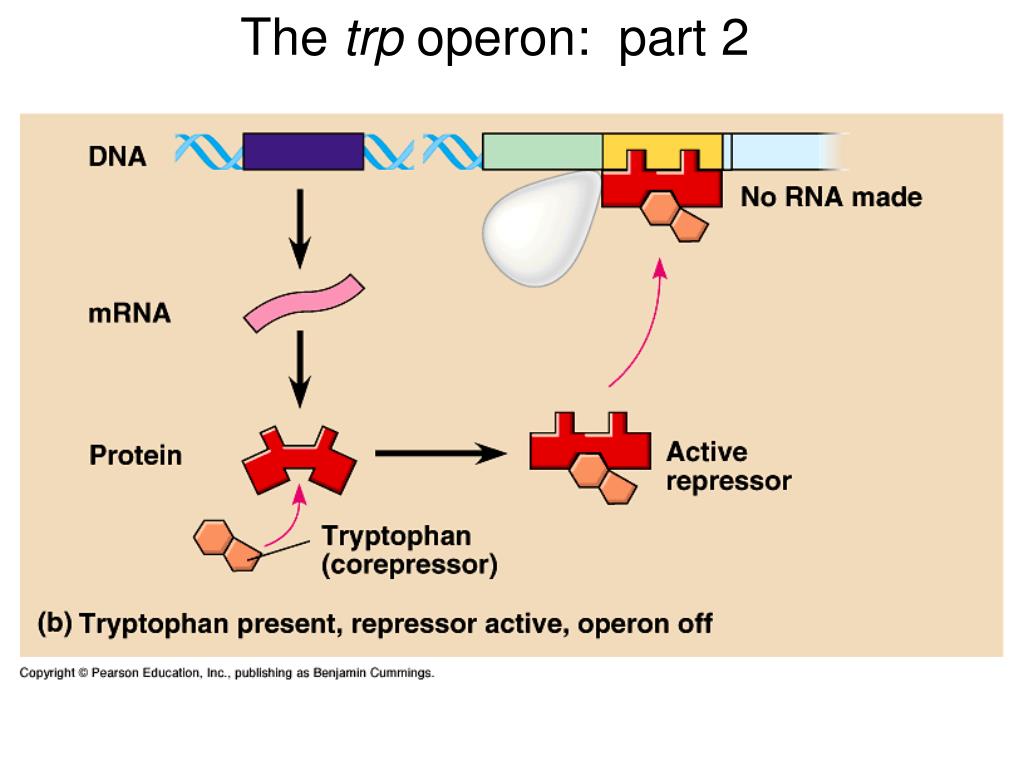 The trp operon: part 2

DNA

No RNA made

mRNA

Protein

Active repressor

Tryptophan (corepressor)

(b) Tryptophan present, repressor active, operon off

Copyright © Pearson Education, Inc., publishing as Benjamin Cummings.